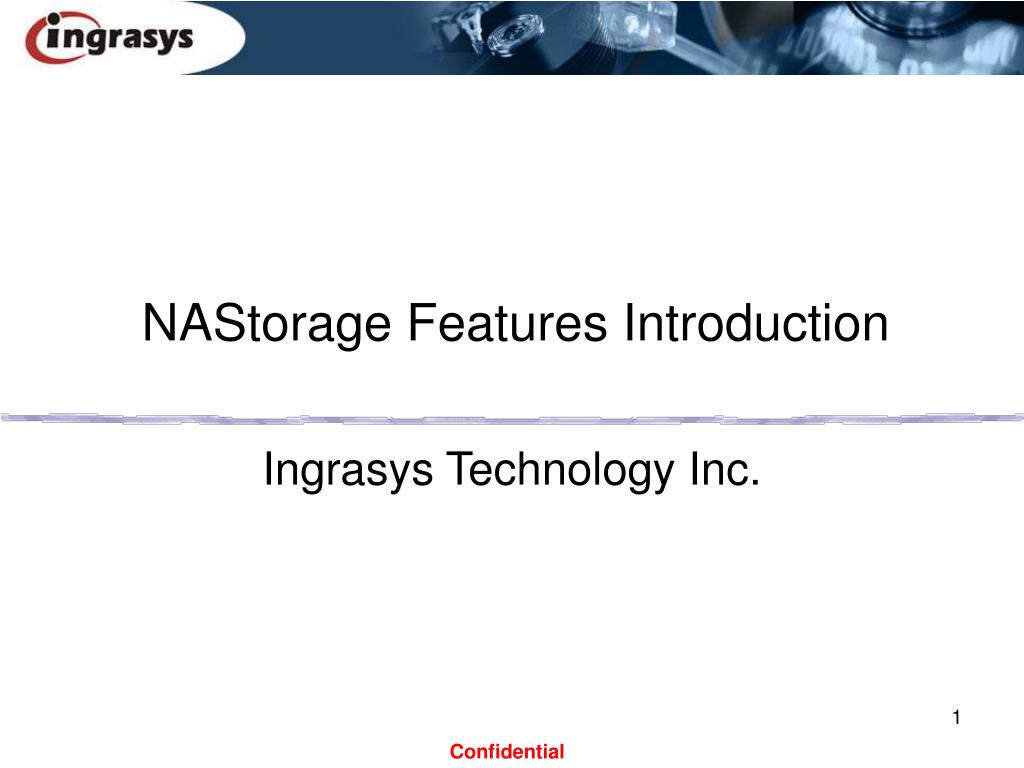 ingrasys

NAStorage Features Introduction

Ingrasys Technology Inc.

1

Confidential